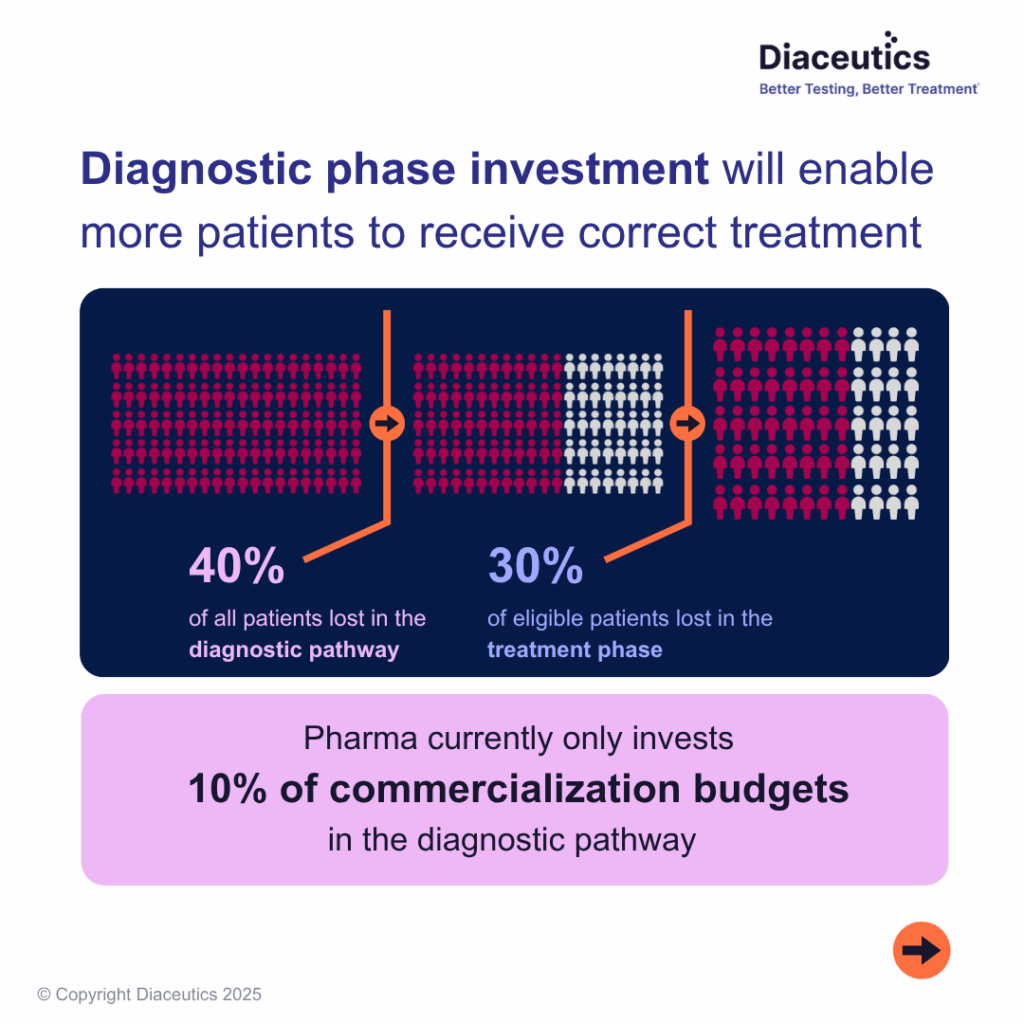 Diaceutics
Better Testing, Better Treatment

Diagnostic phase investment will enable more patients to receive correct treatment

40%
of all patients lost in the diagnostic pathway

30%
of eligible patients lost in the treatment phase

Pharma currently only invests
10% of commercialization budgets
in the diagnostic pathway

© Copyright Diaceutics 2025